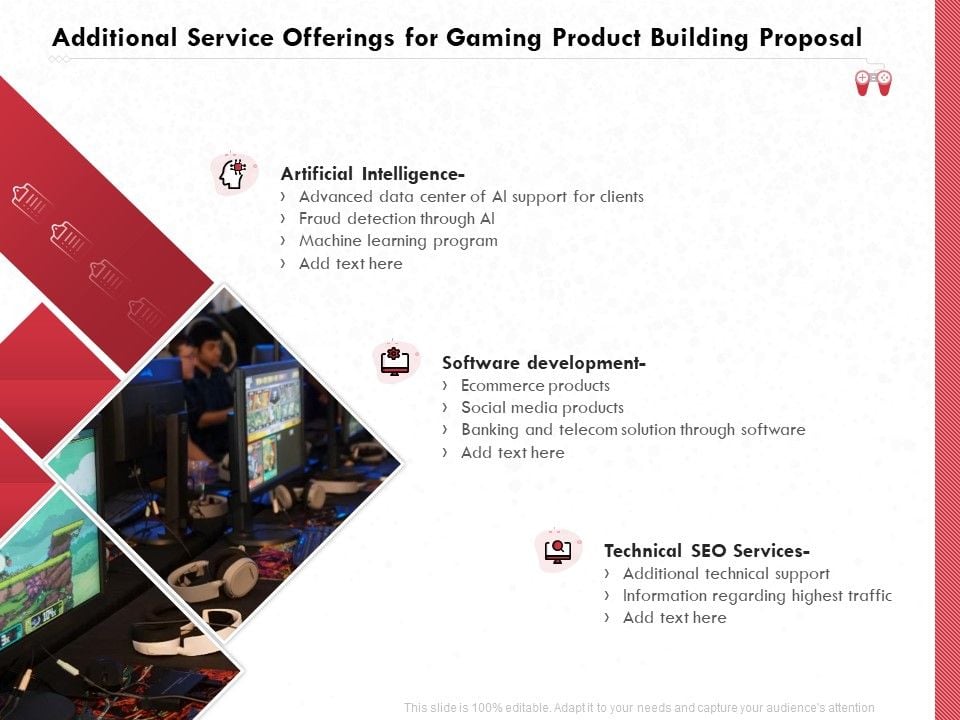 Additional Service Offerings for Gaming Product Building Proposal

Artificial Intelligence-
› Advanced data center of AI support for clients
› Fraud detection through AI
› Machine learning program
› Add text here

Software development-
› Ecommerce products
› Social media products
› Banking and telecom solution through software
› Add text here

Technical SEO Services-
› Additional technical support
› Information regarding highest traffic
› Add text here

This slide is 100% editable. Adapt it to your needs and capture your audience's attention